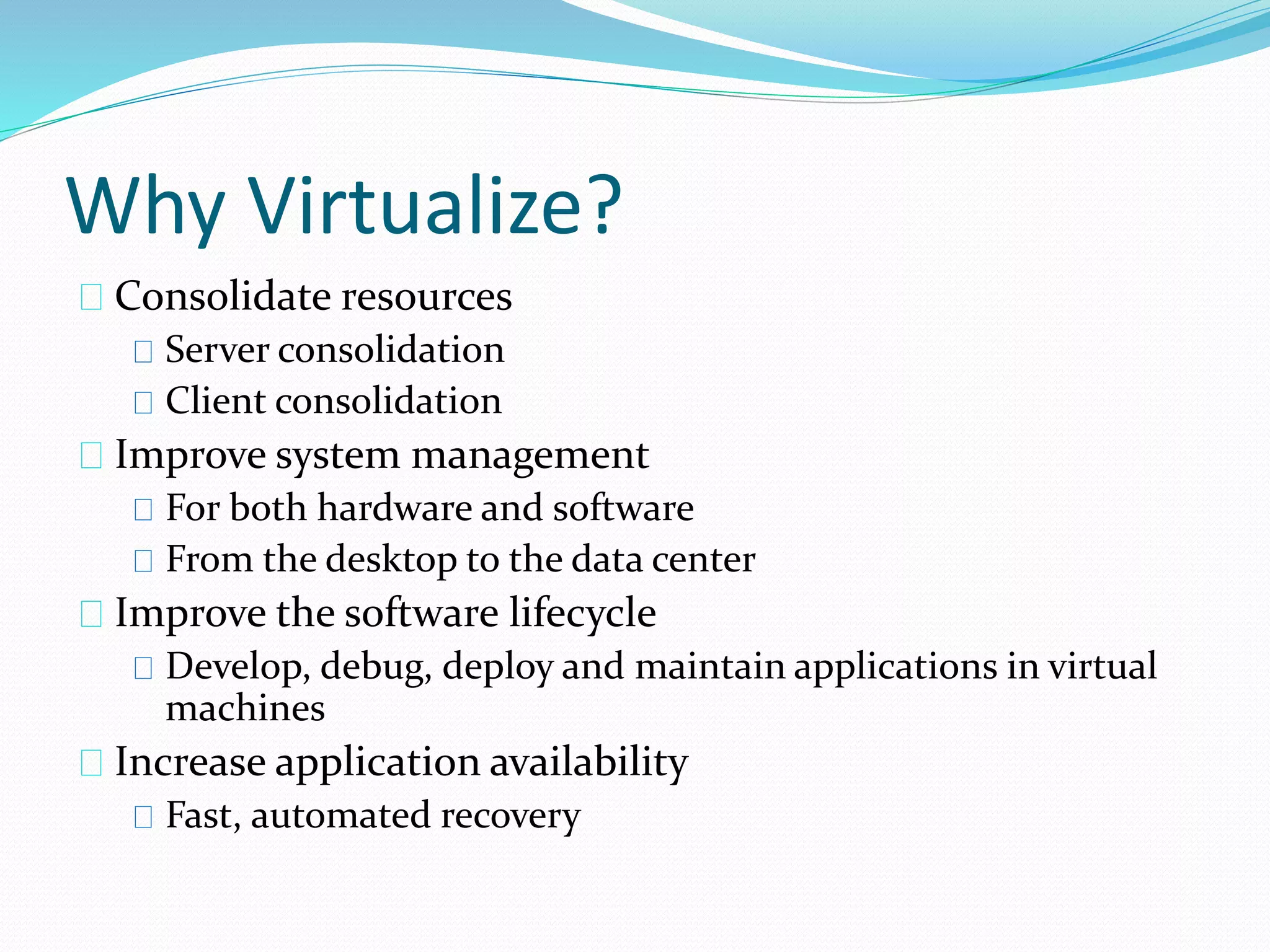 Why Virtualize?

Consolidate resources

Server consolidation

Client consolidation

Improve system management

For both hardware and software

From the desktop to the data center

Improve the software lifecycle

Develop, debug, deploy and maintain applications in virtual machines

Increase application availability

Fast, automated recovery